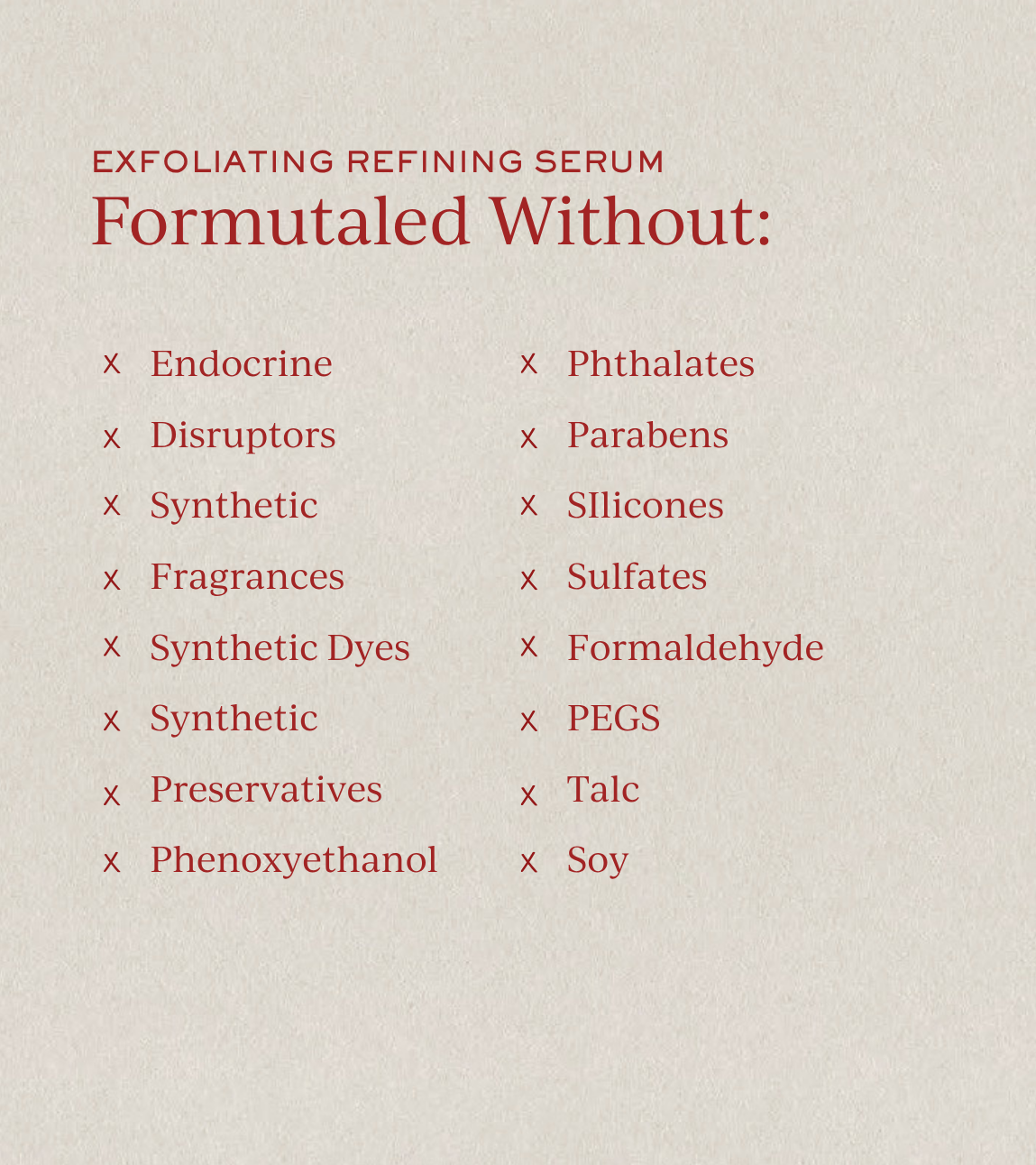 EXFOLIATING REFINING SERUM
Formutaled Without:

x Endocrine
x Disruptors
x Synthetic
x Fragrances
x Synthetic Dyes
x Synthetic
x Preservatives
x Phenoxyethanol

x Phthalates
x Parabens
x SIlicones
x Sulfates
x Formaldehyde
x PEGS
x Talc
x Soy